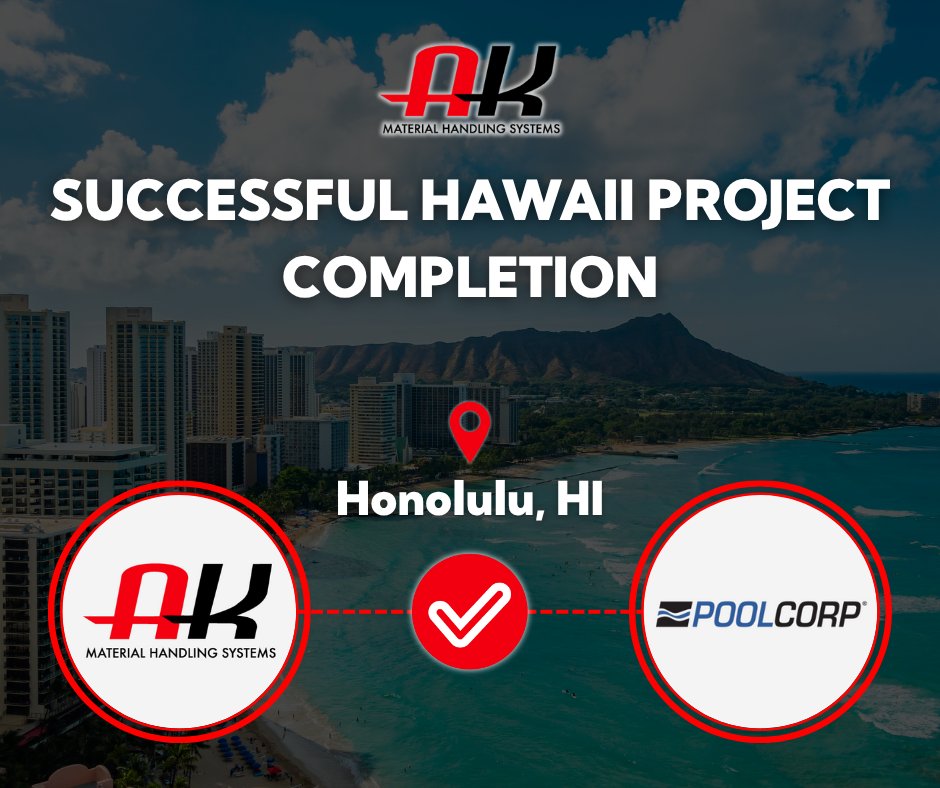 AK
MATERIAL HANDLING SYSTEMS

SUCCESSFUL HAWAII PROJECT COMPLETION

Honolulu, HI

AK
MATERIAL HANDLING SYSTEMS

POOLCORP®